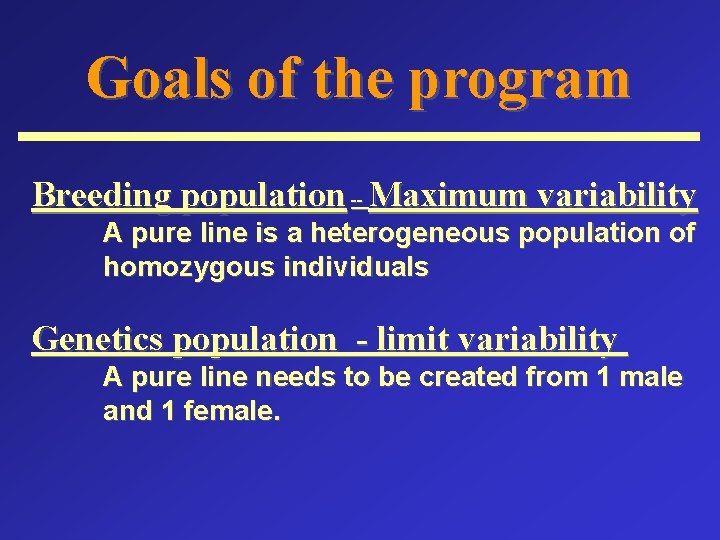 Goals of the program

Breeding population -- Maximum variability

A pure line is a heterogeneous population of homozygous individuals

Genetics population - limit variability

A pure line needs to be created from 1 male and 1 female.